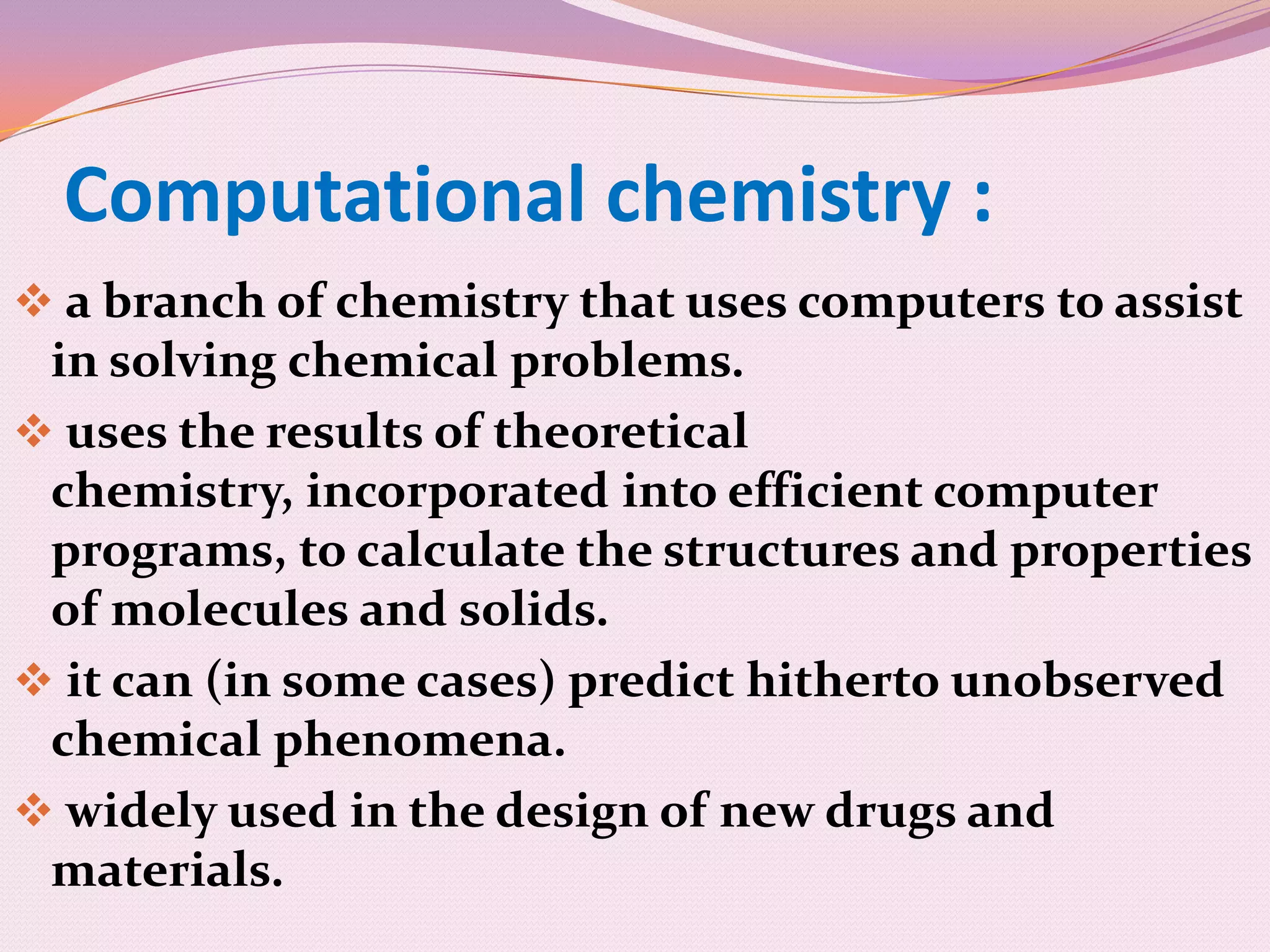 Computational chemistry :

❖ a branch of chemistry that uses computers to assist in solving chemical problems.

❖ uses the results of theoretical chemistry, incorporated into efficient computer programs, to calculate the structures and properties of molecules and solids.

❖ it can (in some cases) predict hitherto unobserved chemical phenomena.

❖ widely used in the design of new drugs and materials.